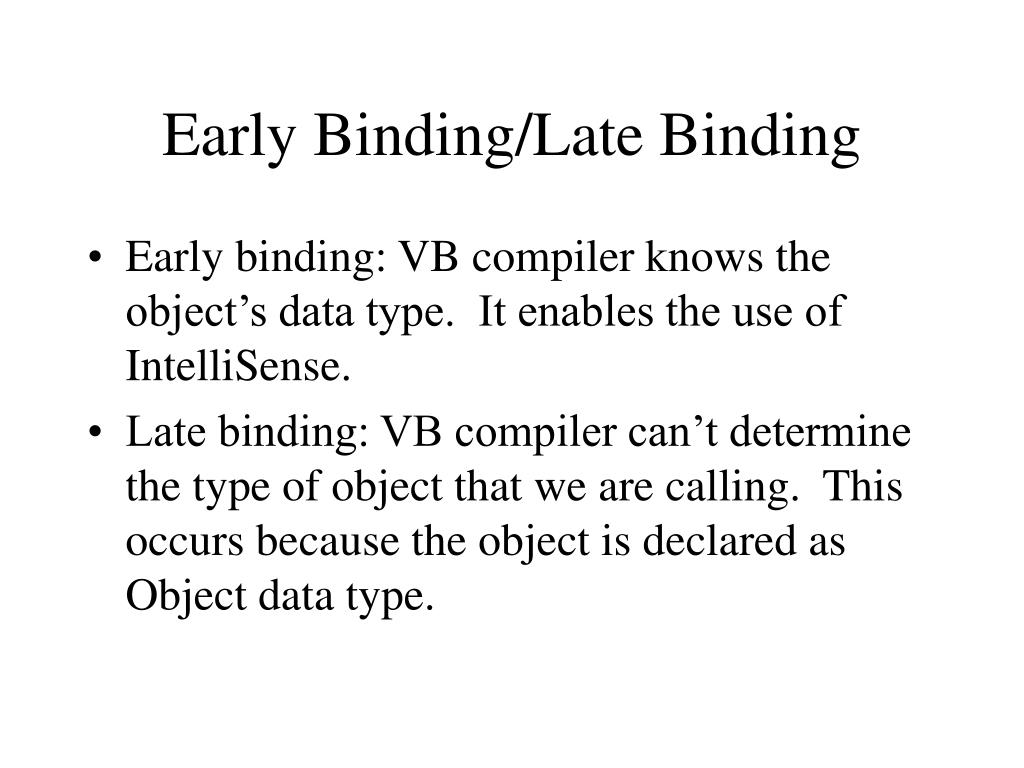 Early Binding/Late Binding

• Early binding: VB compiler knows the object’s data type.  It enables the use of IntelliSense.

• Late binding: VB compiler can’t determine the type of object that we are calling.  This occurs because the object is declared as Object data type.